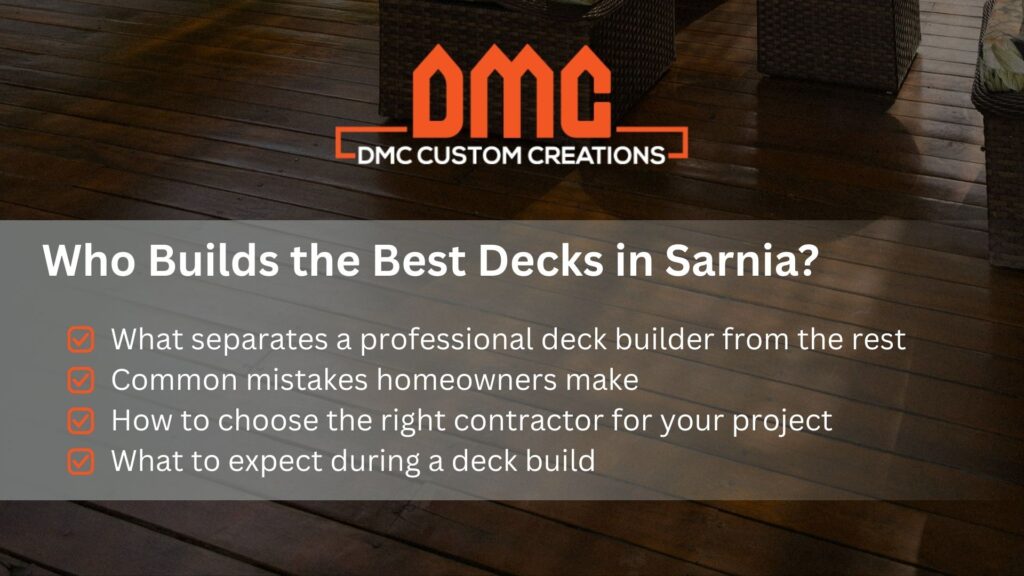 DMC

DMC CUSTOM CREATIONS

Who Builds the Best Decks in Sarnia?

What separates a professional deck builder from the rest
Common mistakes homeowners make
How to choose the right contractor for your project
What to expect during a deck build